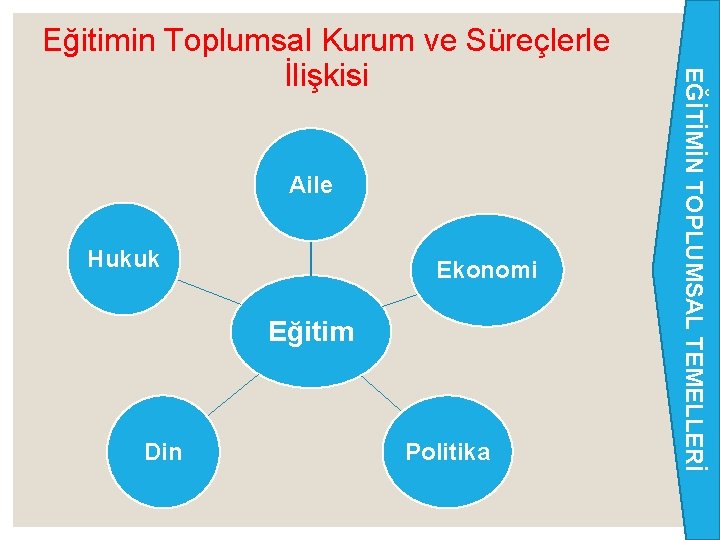 Eğitimin Toplumsal Kurum ve Süreçlerle İlişkisi

Aile

Hukuk

Ekonomi

Eğitim

Din

Politika

EĞİTİMİN TOPLUMSAL TEMELLERİ